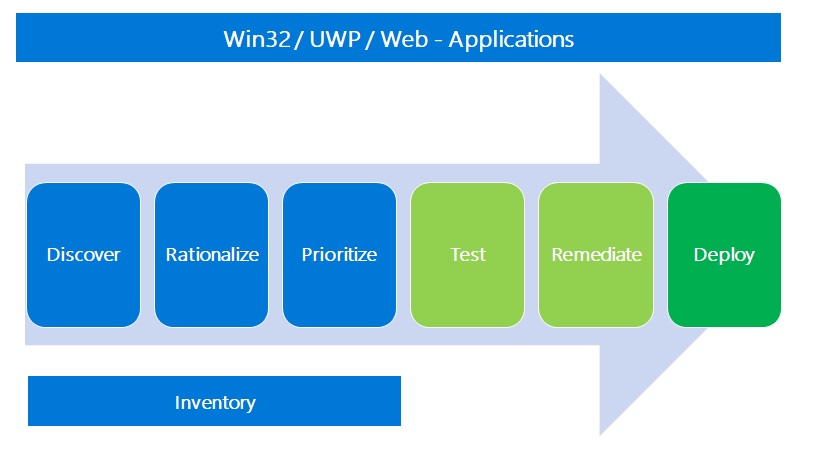 Win32 / UWP / Web - Applications

Discover

Rationalize

Prioritize

Test

Remediate

Deploy

Inventory